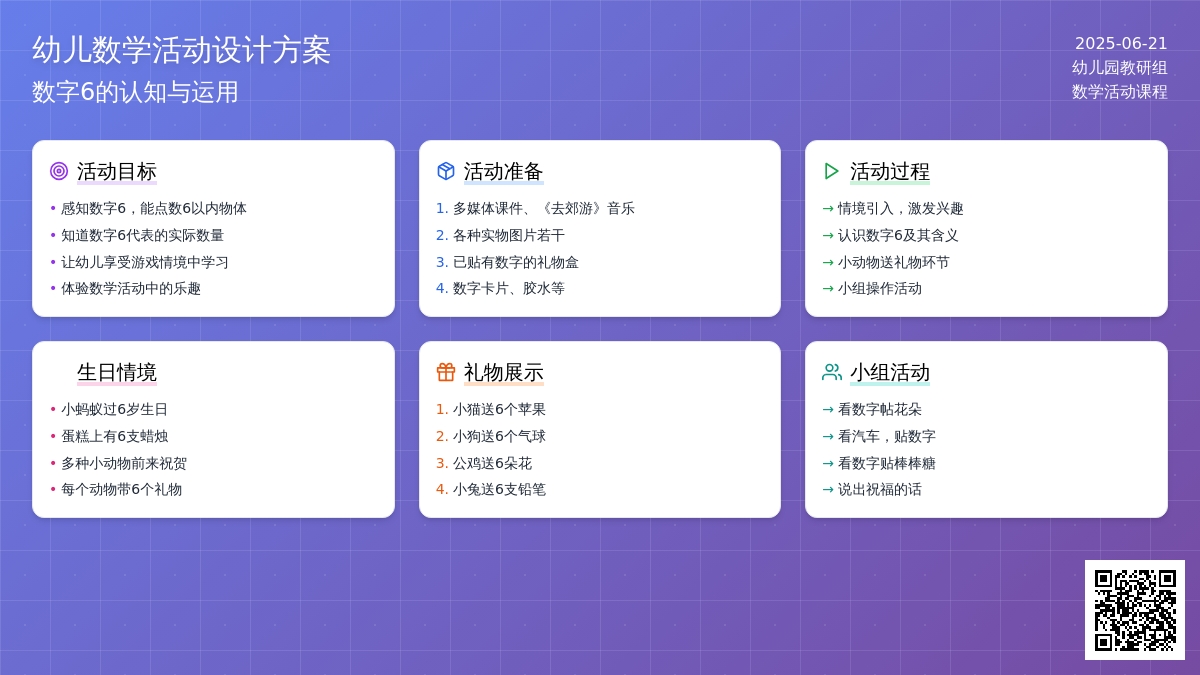 幼儿数学活动设计方案
数字6的认知与运用

2025-06-21
幼儿园教研组
数学活动课程

活动目标
• 感知数字6，能点数6以内物体
• 知道数字6代表的实际数量
• 让幼儿享受游戏情境中学习
• 体验数学活动中的乐趣

活动准备
1. 多媒体课件、《去郊游》音乐
2. 各种实物图片若干
3. 已贴有数字的礼物盒
4. 数字卡片、胶水等

活动过程
→ 情境引入，激发兴趣
→ 认识数字6及其含义
→ 小动物送礼物环节
→ 小组操作活动

生日情境
• 小蚂蚁过6岁生日
• 蛋糕上有6支蜡烛
• 多种小动物前来祝贺
• 每个动物带6个礼物

礼物展示
1. 小猫送6个苹果
2. 小狗送6个气球
3. 公鸡送6朵花
4. 小兔送6支铅笔

小组活动
→ 看数字帖花朵
→ 看汽车，贴数字
→ 看数字贴棒棒糖
→ 说出祝福的话